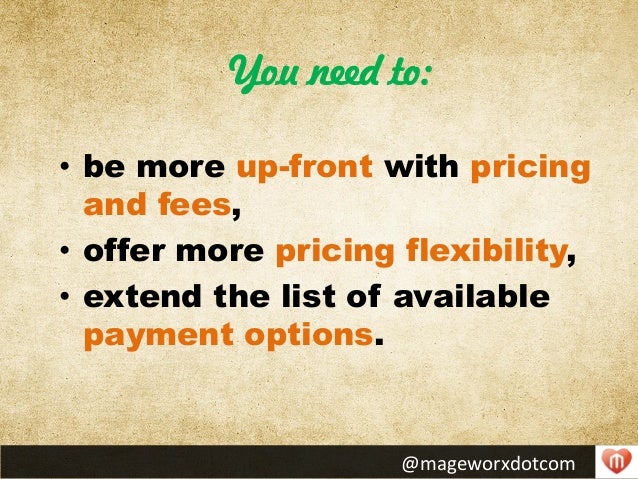 You need to:

• be more up-front with pricing and fees,
• offer more pricing flexibility,
• extend the list of available payment options.

@mageworxdotcom